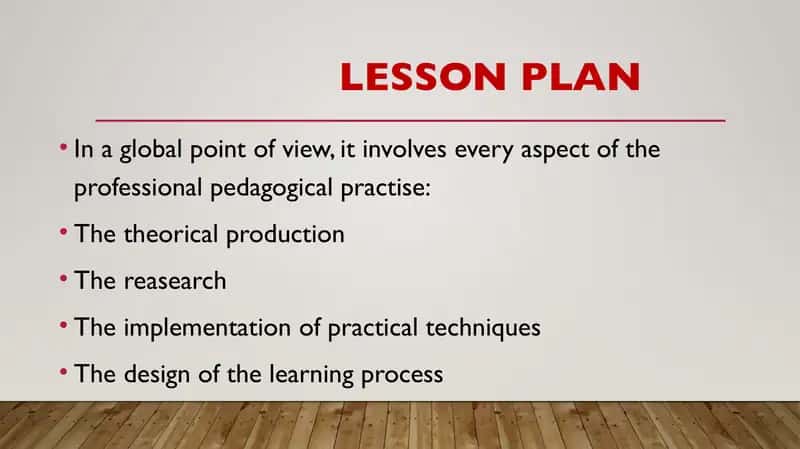 LESSON PLAN

• In a global point of view, it involves every aspect of the professional pedagogical practise:

• The theorical production

• The reasearch

• The implementation of practical techniques

• The design of the learning process